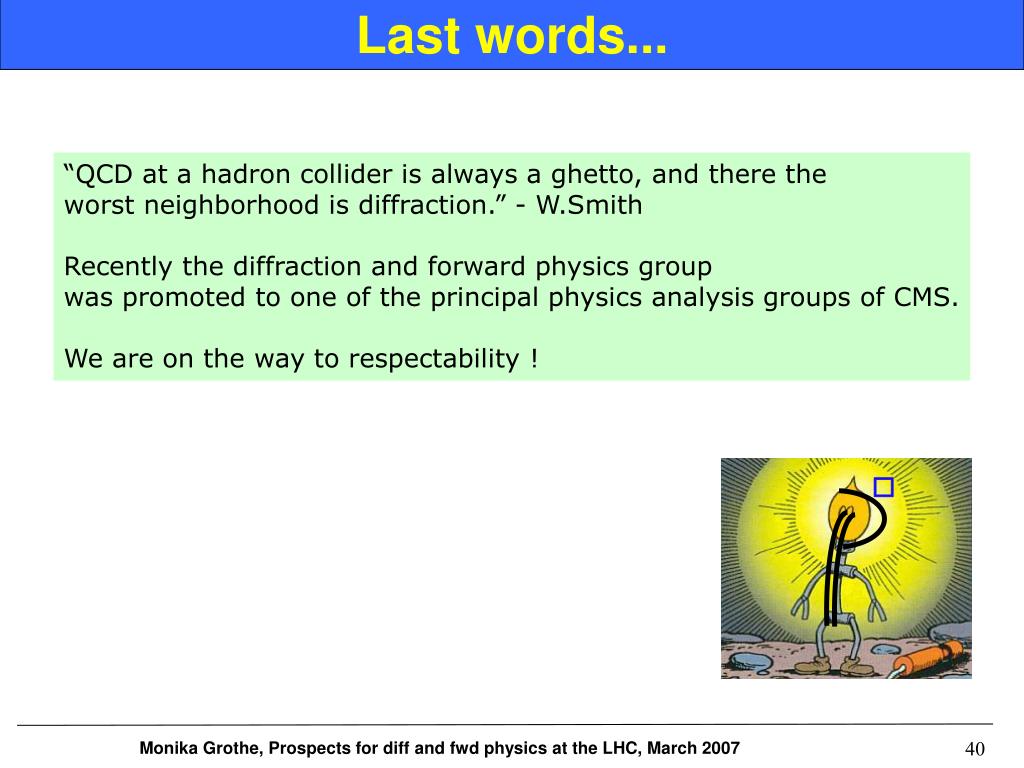 Last words...

“QCD at a hadron collider is always a ghetto, and there the worst neighborhood is diffraction.” - W.Smith

Recently the diffraction and forward physics group was promoted to one of the principal physics analysis groups of CMS.

We are on the way to respectability !

Monika Grothe, Prospects for diff and fwd physics at the LHC, March 2007

40